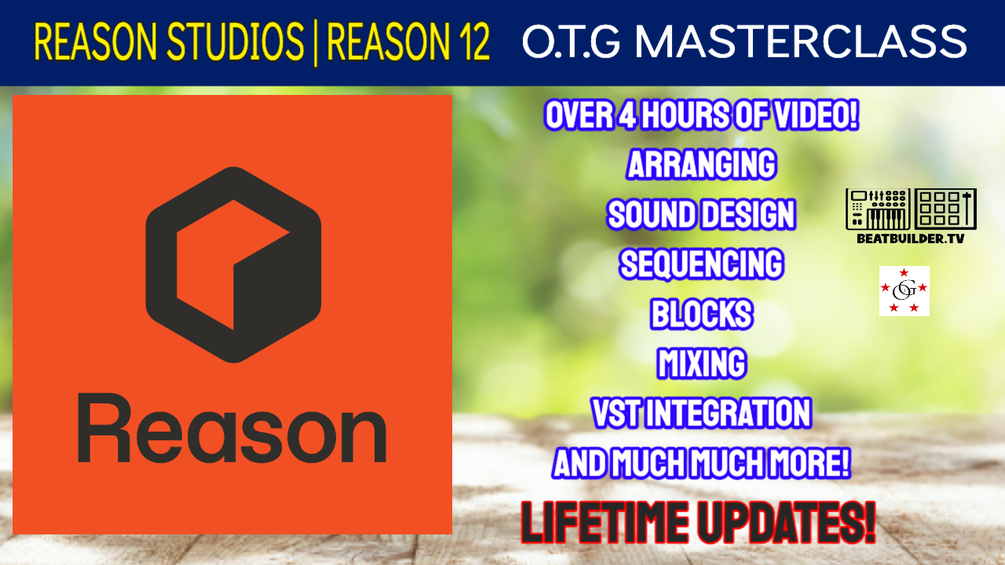 REASON STUDIOS | REASON 12 O.T.G MASTERCLASS

Reason

OVER 4 HOURS OF VIDEO!
ARRANGING
SOUND DESIGN
SEQUENCING
BLOCKS
MIXING
VST INTEGRATION
AND MUCH MUCH MORE!
LIFETIME UPDATES!

BEATBUILDER.TV

OG